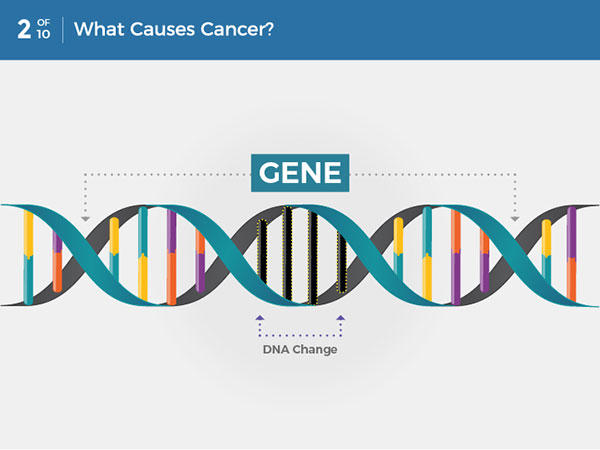 2 OF 10 What Causes Cancer?

GENE

DNA Change